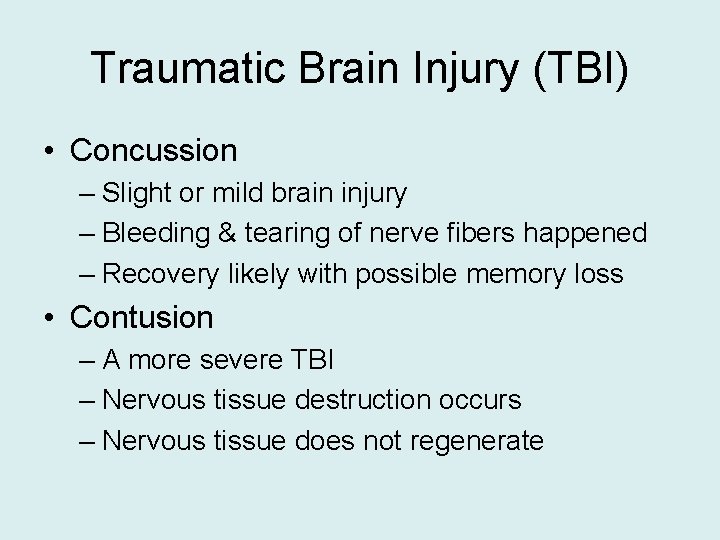 Traumatic Brain Injury (TBI)

• Concussion
– Slight or mild brain injury
– Bleeding & tearing of nerve fibers happened
– Recovery likely with possible memory loss

• Contusion
– A more severe TBI
– Nervous tissue destruction occurs
– Nervous tissue does not regenerate